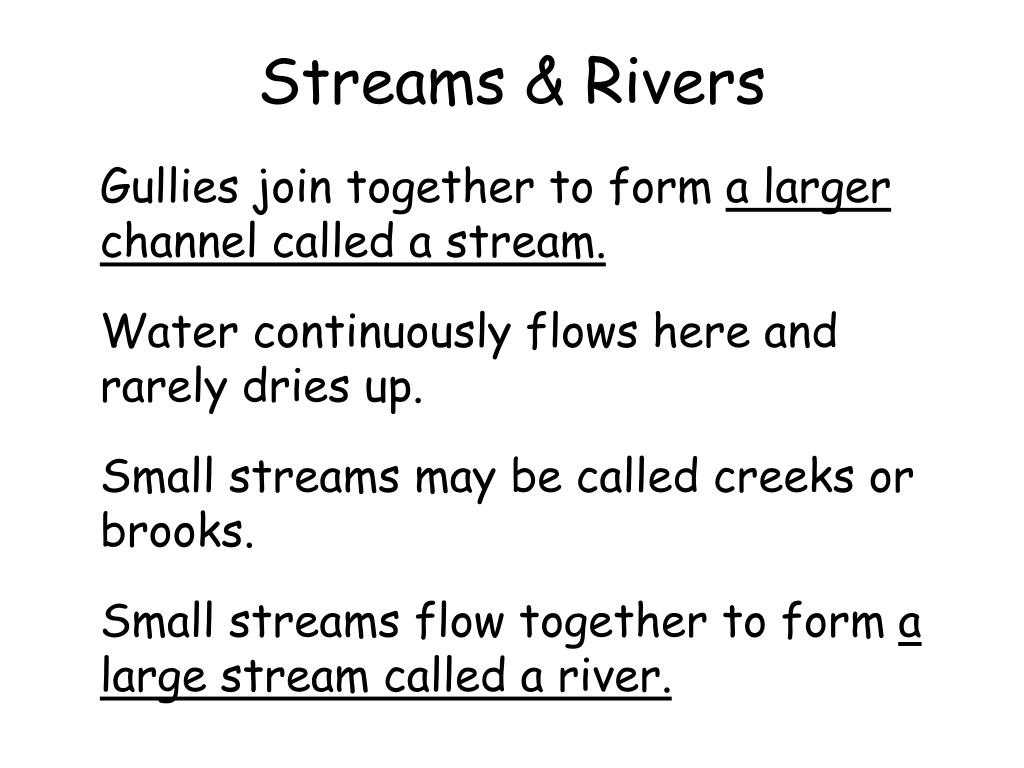 Streams & Rivers

Gullies join together to form a larger channel called a stream.

Water continuously flows here and rarely dries up.

Small streams may be called creeks or brooks.

Small streams flow together to form a large stream called a river.